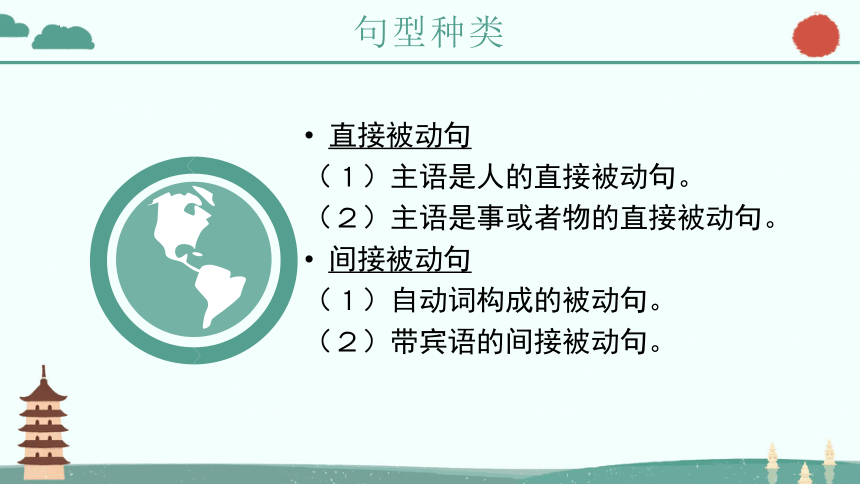 句型种类

• 直接被动句
（１）主语是人的直接被动句。
（２）主语是事或者物的直接被动句。
• 间接被动句
（１）自动词构成的被动句。
（２）带宾语的间接被动句。